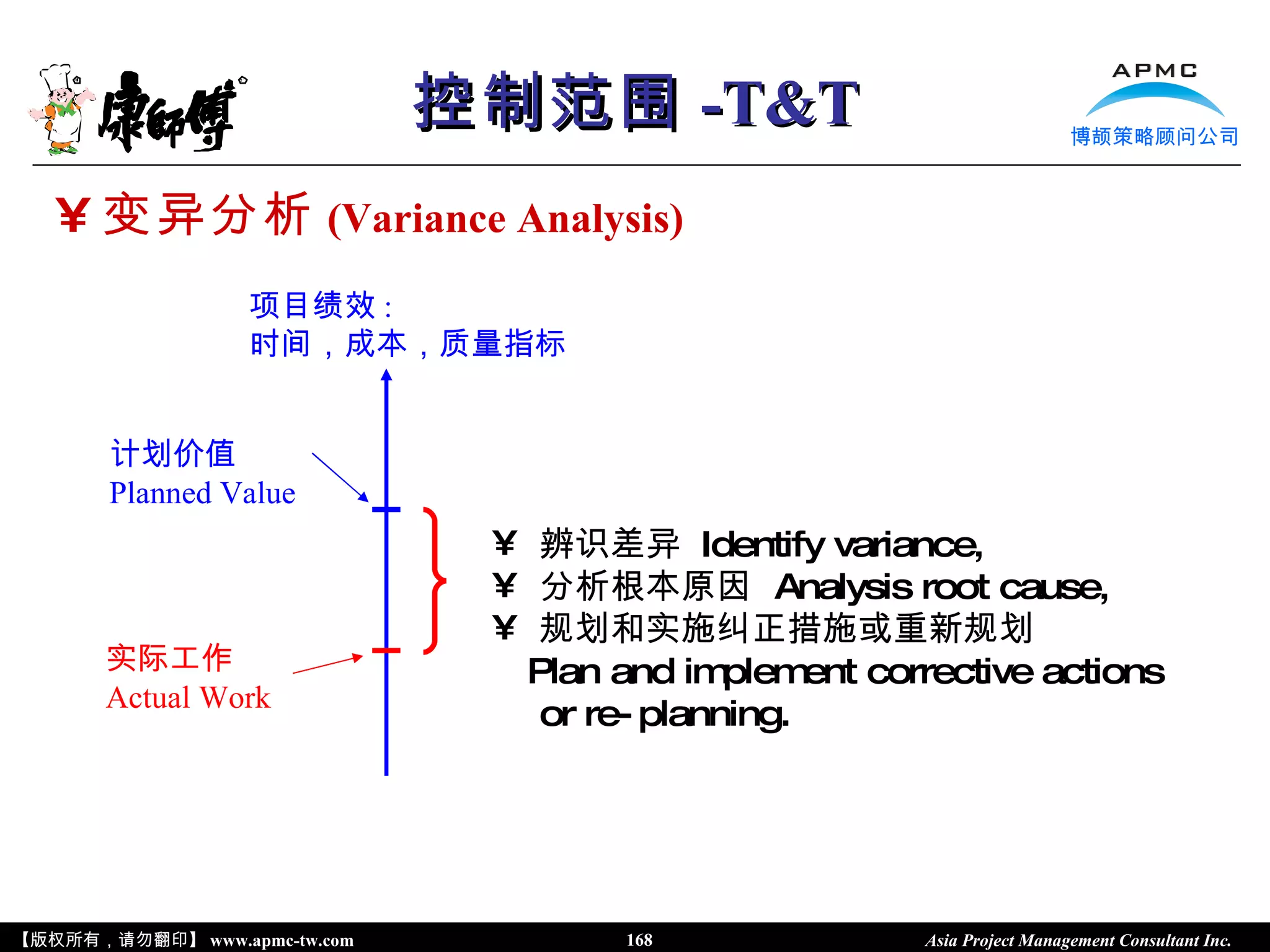 康師傅

控制范围 -T&T

APMC
博颉策略顾问公司

¥ 变异分析 (Variance Analysis)

项目绩效：
时间，成本，质量指标

计划价值
Planned Value

实际工作
Actual Work

¥ 辨识差异 Identify variance,
¥ 分析根本原因 Analysis root cause,
¥ 规划和实施纠正措施或重新规划
Plan and implement corrective actions or re- planning.

【版权所有，请勿翻印】 www.apmc-tw.com 168 Asia Project Management Consultant Inc.